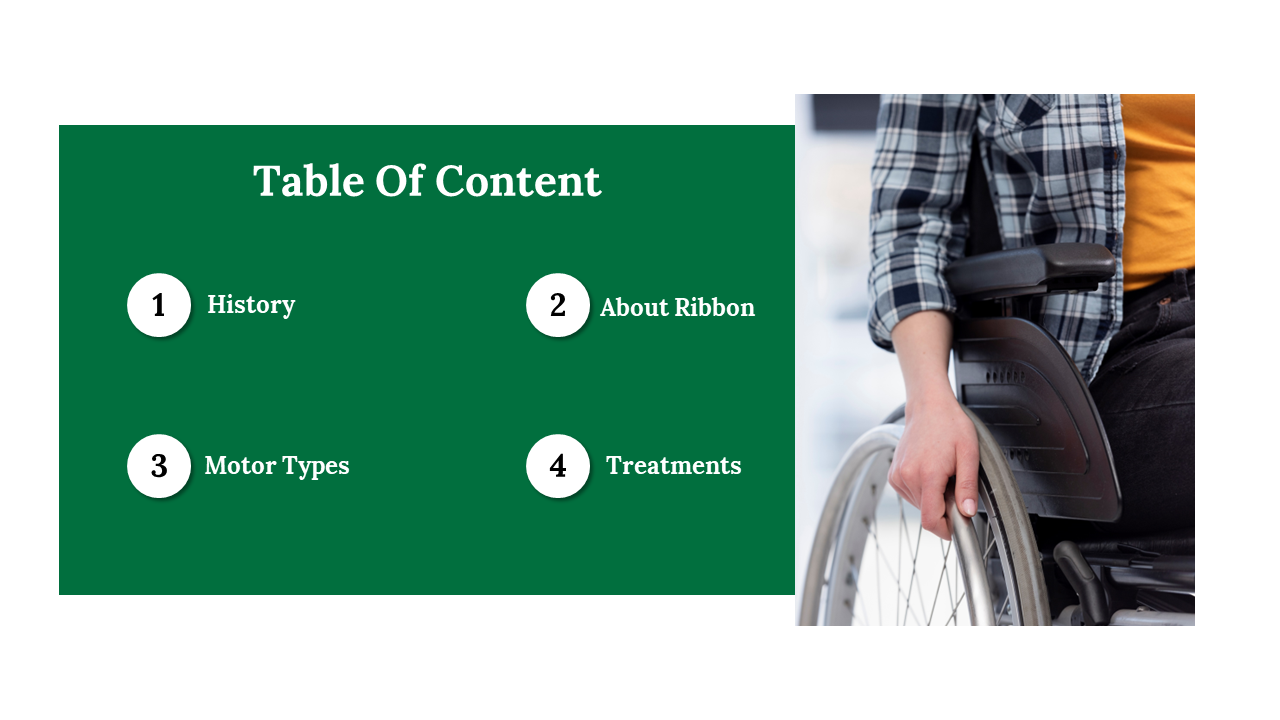 Table Of Content

1 History

2 About Ribbon

3 Motor Types

4 Treatments